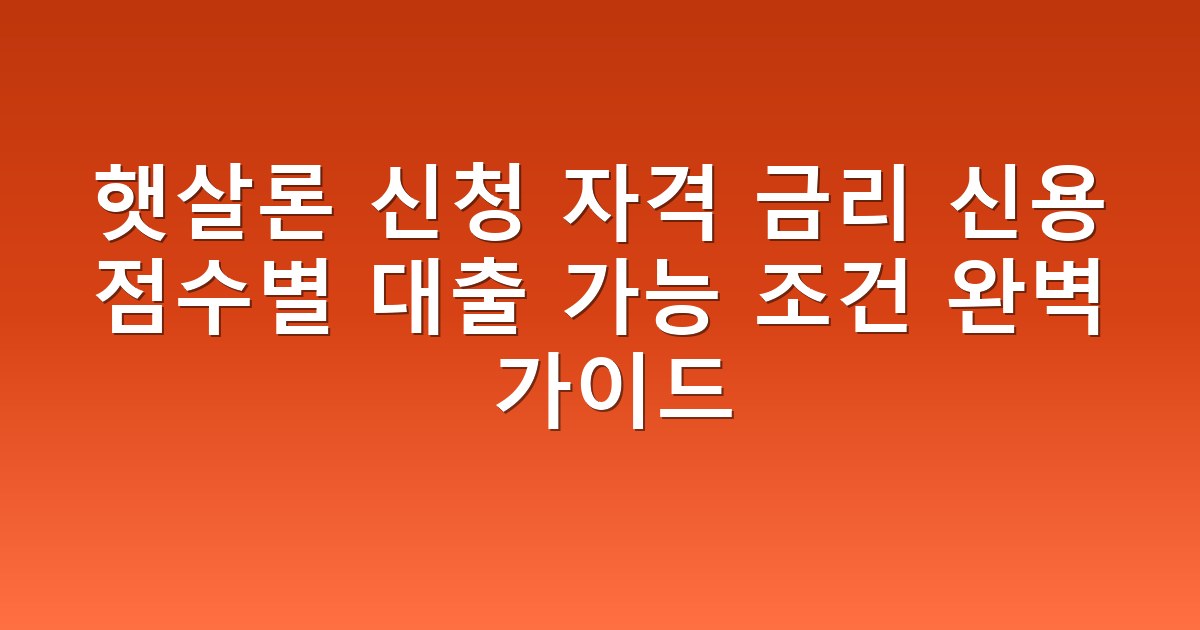 햇살론 신청 자격 금리 신용 점수별 대출 가능 조건 완벽 가이드